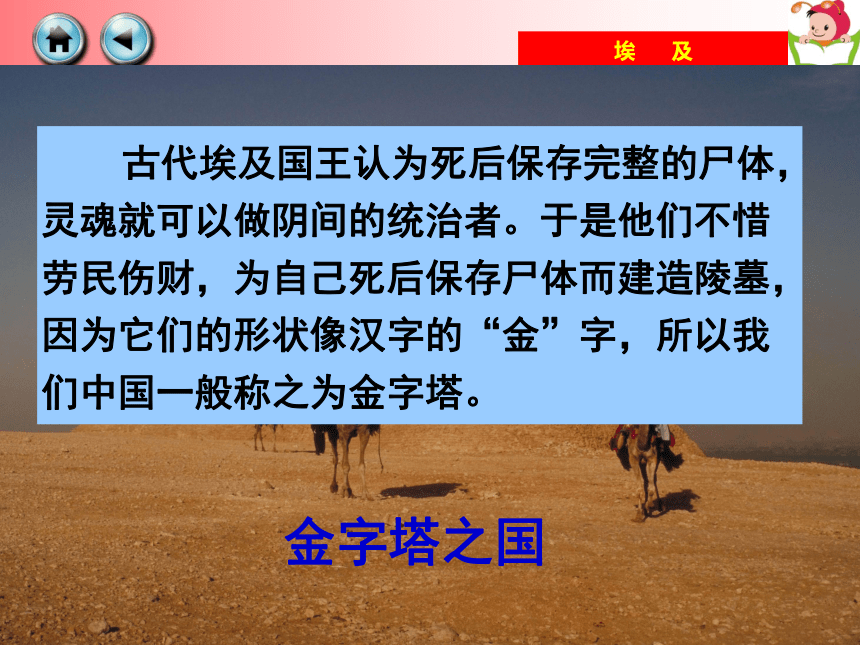 埃　及

古代埃及国王认为死后保存完整的尸体，灵魂就可以做阴间的统治者。于是他们不惜劳民伤财，为自己死后保存尸体而建造陵墓，因为它们的形状像汉字的“金”字，所以我们中国一般称之为金字塔。

金字塔之国